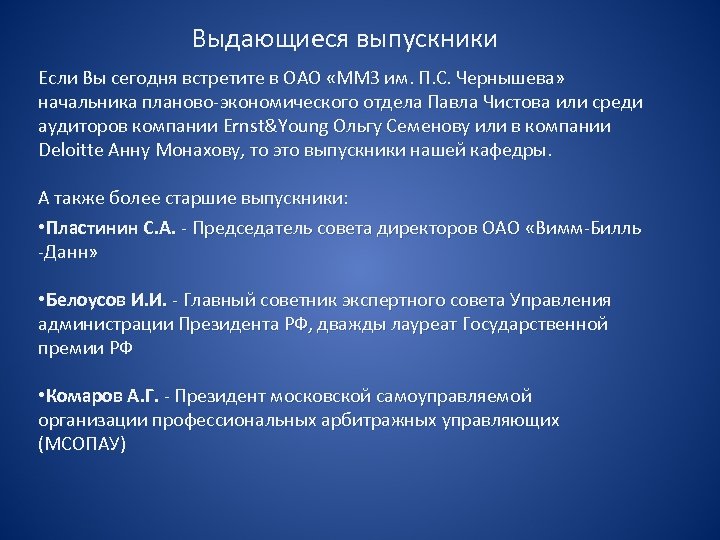 Выдающиеся выпускники

Если Вы сегодня встретите в ОАО «ММЗ им. П.С. Чернышева» начальника планово-экономического отдела Павла Чистова или среди аудиторов компании Ernst&Young Ольгу Семенову или в компании Deloitte Анну Монахову, то это выпускники нашей кафедры.

А также более старшие выпускники:

•Пластинин С.А. - Председатель совета директоров ОАО «Вимм-Билль -Данн»

•Белоусов И.И. - Главный советник экспертного совета Управления администрации Президента РФ, дважды лауреат Государственной премии РФ

•Комаров А.Г. - Президент московской самоуправляемой организации профессиональных арбитражных управляющих (МСОПАУ)